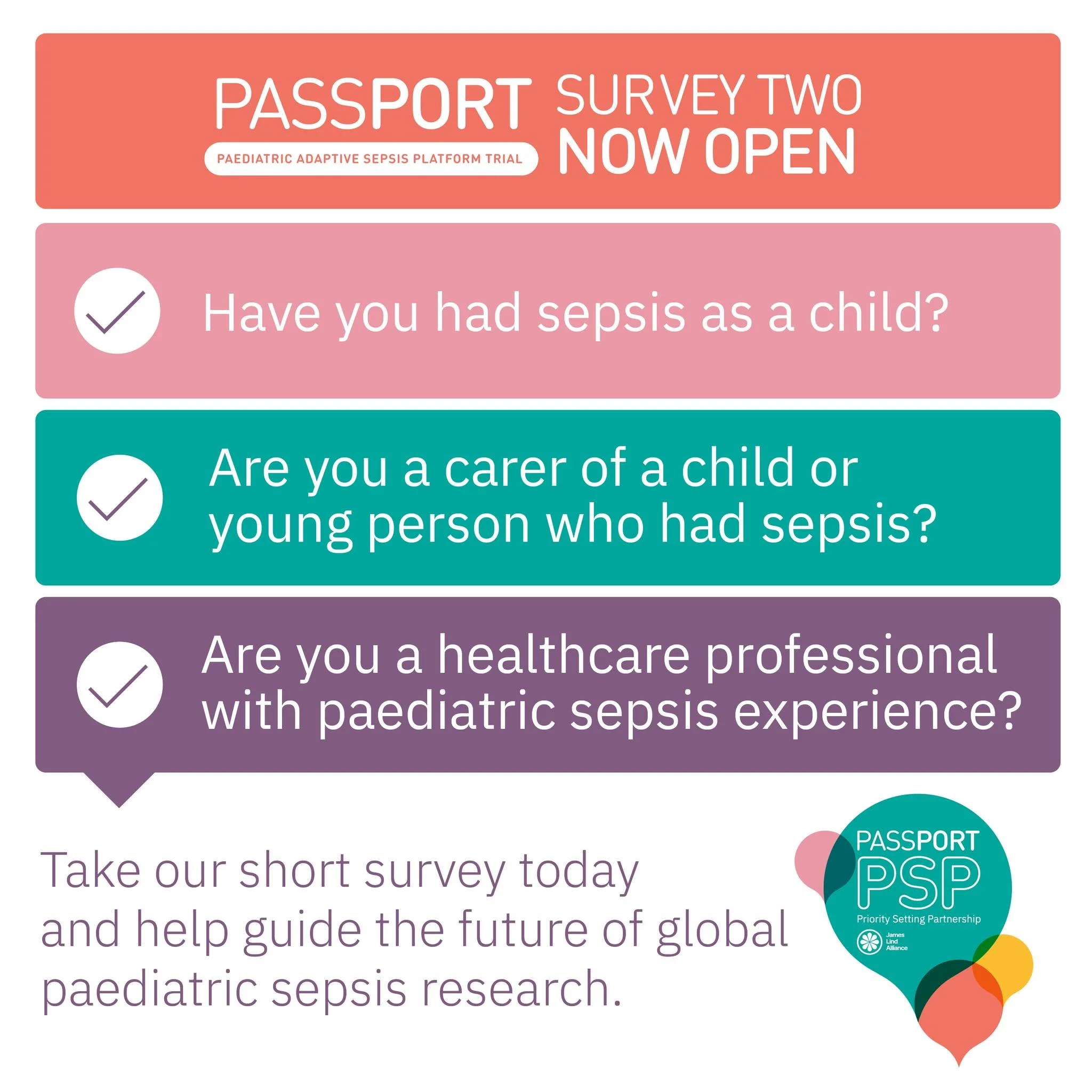 PASSPORT
PAEDIATRIC ADAPTIVE SEPSIS PLATFORM TRIAL

SURVEY TWO
NOW OPEN

Have you had sepsis as a child?

Are you a carer of a child or young person who had sepsis?

Are you a healthcare professional with paediatric sepsis experience?

Take our short survey today and help guide the future of global paediatric sepsis research.

PASSPORT
PSP
Priority Setting Partnership
James Lind Alliance